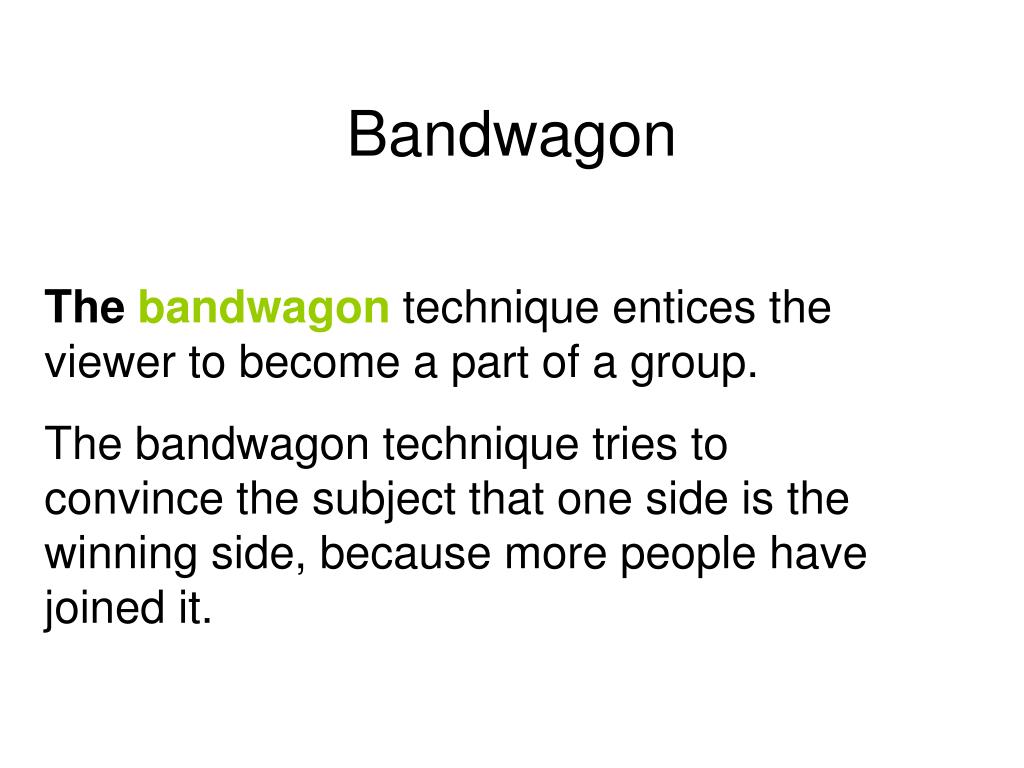 Bandwagon

The bandwagon technique entices the viewer to become a part of a group.

The bandwagon technique tries to convince the subject that one side is the winning side, because more people have joined it.